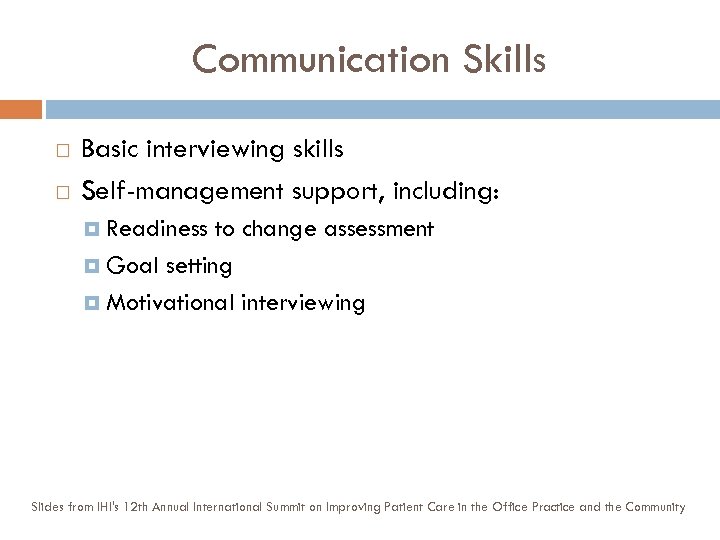 Communication Skills

Basic interviewing skills

Self-management support, including:

Readiness to change assessment

Goal setting

Motivational interviewing

Slides from IHI's 12th Annual International Summit on Improving Patient Care in the Office Practice and the Community